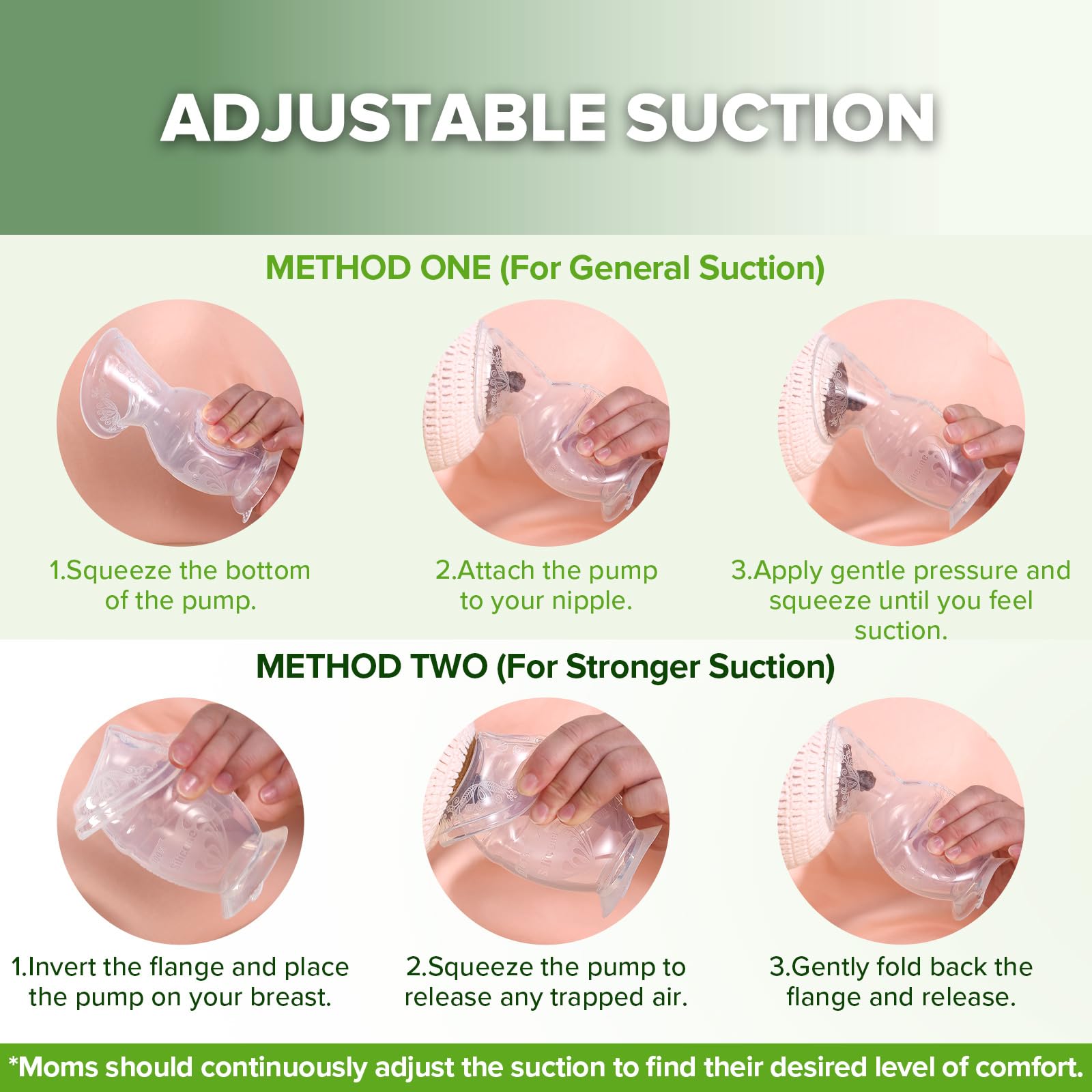 ADJUSTABLE SUCTION

METHOD ONE (For General Suction)

1.Squeeze the bottom of the pump.

2.Attach the pump to your nipple.

3.Apply gentle pressure and squeeze until you feel suction.

METHOD TWO (For Stronger Suction)

1.Invert the flange and place the pump on your breast.

2.Squeeze the pump to release any trapped air.

3.Gently fold back the flange and release.

*Moms should continuously adjust the suction to find their desired level of comfort.